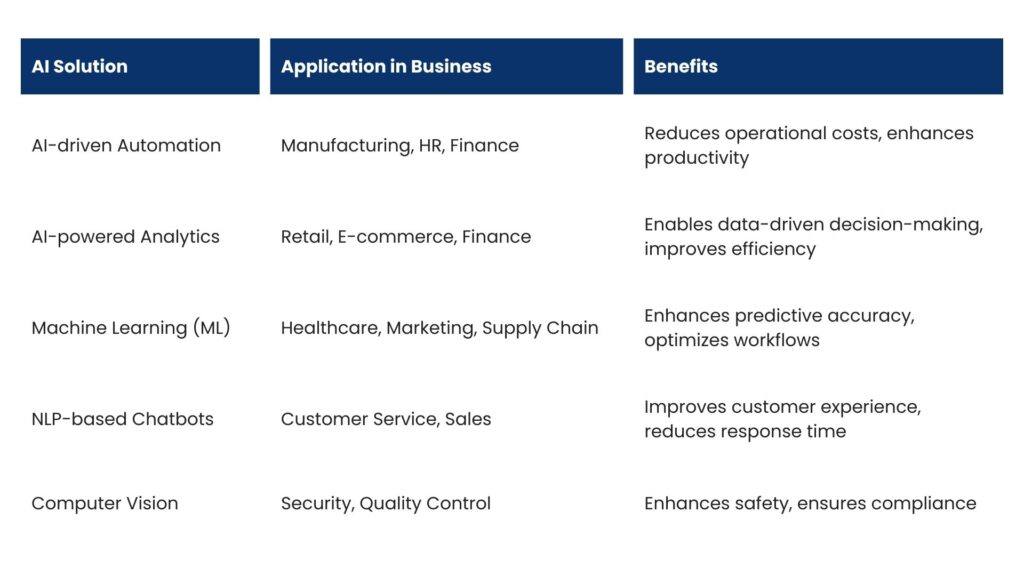 | AI Solution | Application in Business | Benefits |
|---|---|---|
| AI-driven Automation | Manufacturing, HR, Finance | Reduces operational costs, enhances productivity |
| AI-powered Analytics | Retail, E-commerce, Finance | Enables data-driven decision-making, improves efficiency |
| Machine Learning (ML) | Healthcare, Marketing, Supply Chain | Enhances predictive accuracy, optimizes workflows |
| NLP-based Chatbots | Customer Service, Sales | Improves customer experience, reduces response time |
| Computer Vision | Security, Quality Control | Enhances safety, ensures compliance |